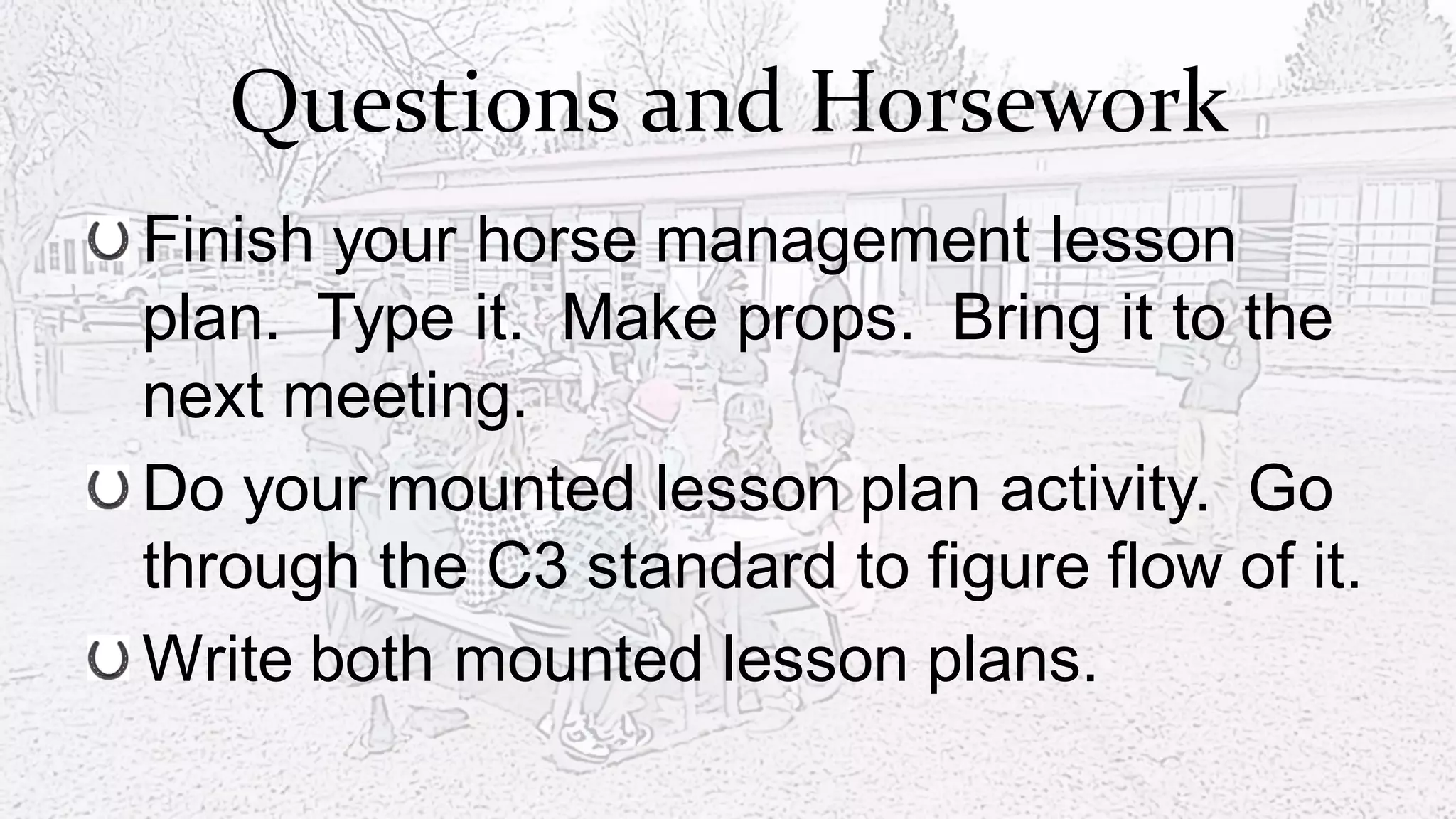 Questions and Horsework

Finish your horse management lesson plan.  Type it.  Make props.  Bring it to the next meeting.

Do your mounted lesson plan activity.  Go through the C3 standard to figure flow of it.

Write both mounted lesson plans.